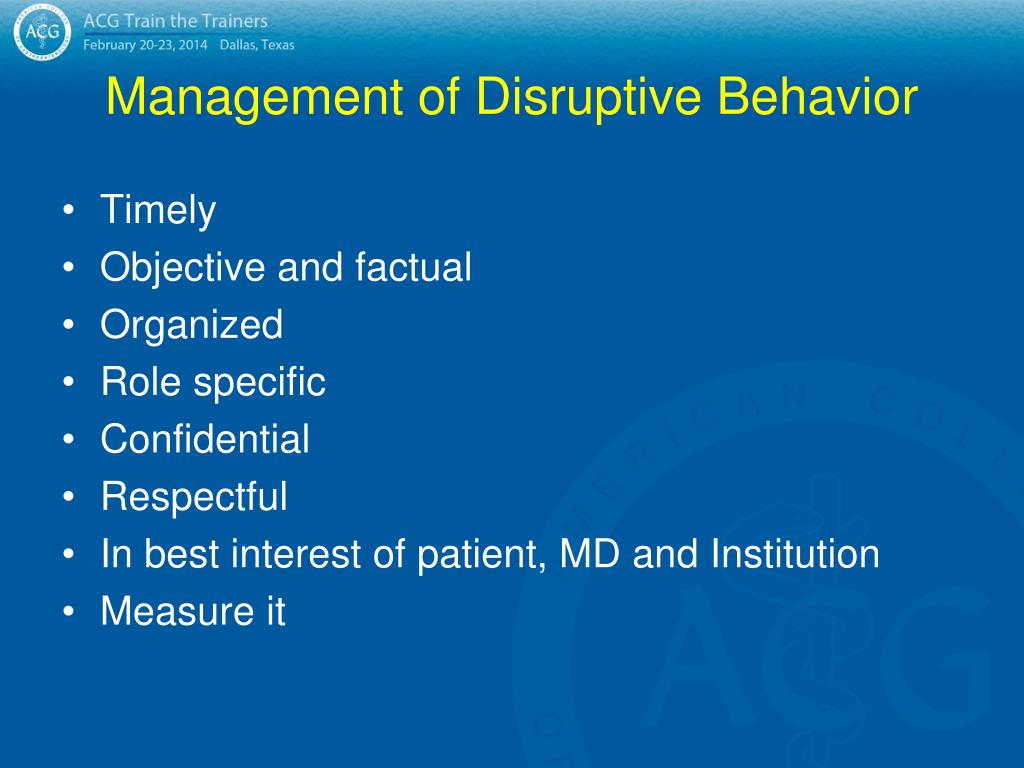 ACG
ACG Train the Trainers
February 20-23, 2014 Dallas, Texas

Management of Disruptive Behavior

• Timely
• Objective and factual
• Organized
• Role specific
• Confidential
• Respectful
• In best interest of patient, MD and Institution
• Measure it

AMERICAN COLL
ACG